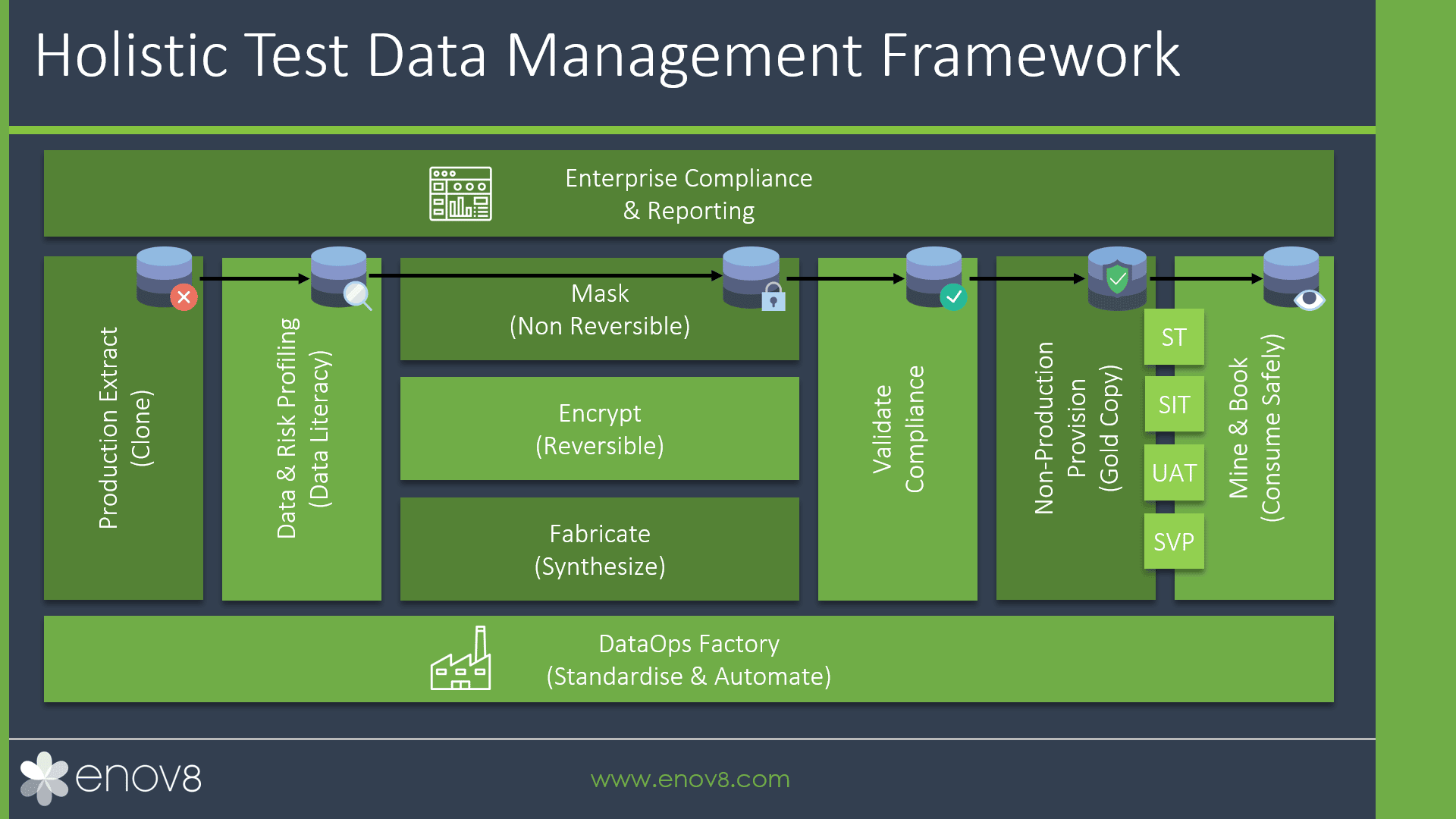 Holistic Test Data Management Framework

Enterprise Compliance & Reporting

Production Extract (Clone)

Data & Risk Profiling (Data Literacy)

Mask (Non Reversible)

Encrypt (Reversible)

Fabricate (Synthesize)

Validate Compliance

Non-Production Provision (Gold Copy)

ST

SIT

UAT

SVP

Mine & Book (Consume Safely)

DataOps Factory (Standardise & Automate)

enov8

www.enov8.com